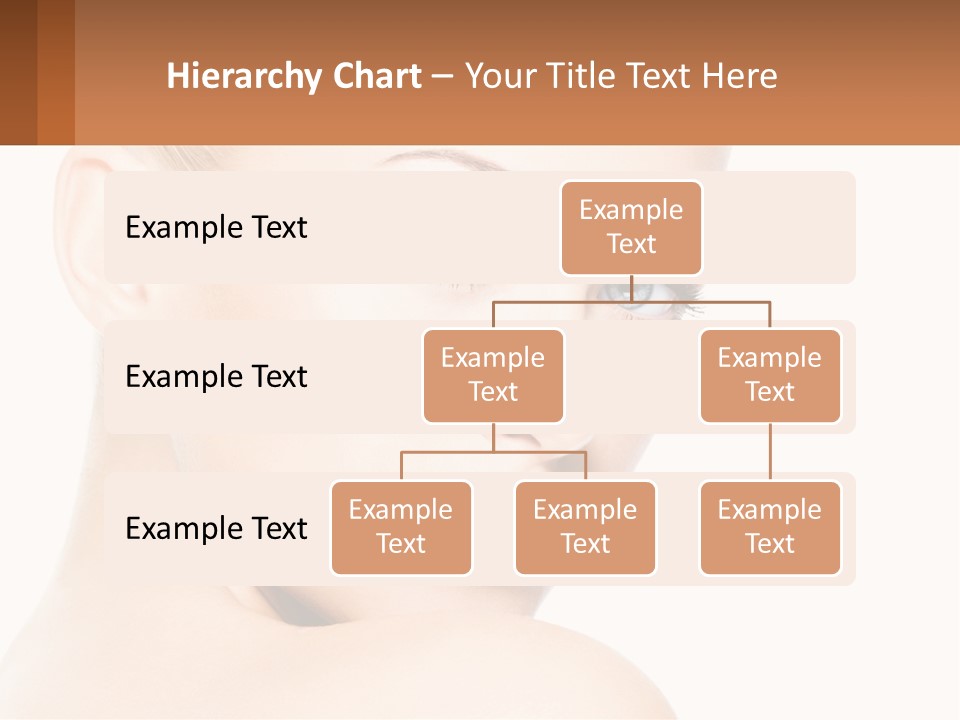 Hierarchy Chart – Your Title Text Here

Example Text

Example Text

Example Text

Example Text

Example Text

Example Text

Example Text

Example Text

Example Text